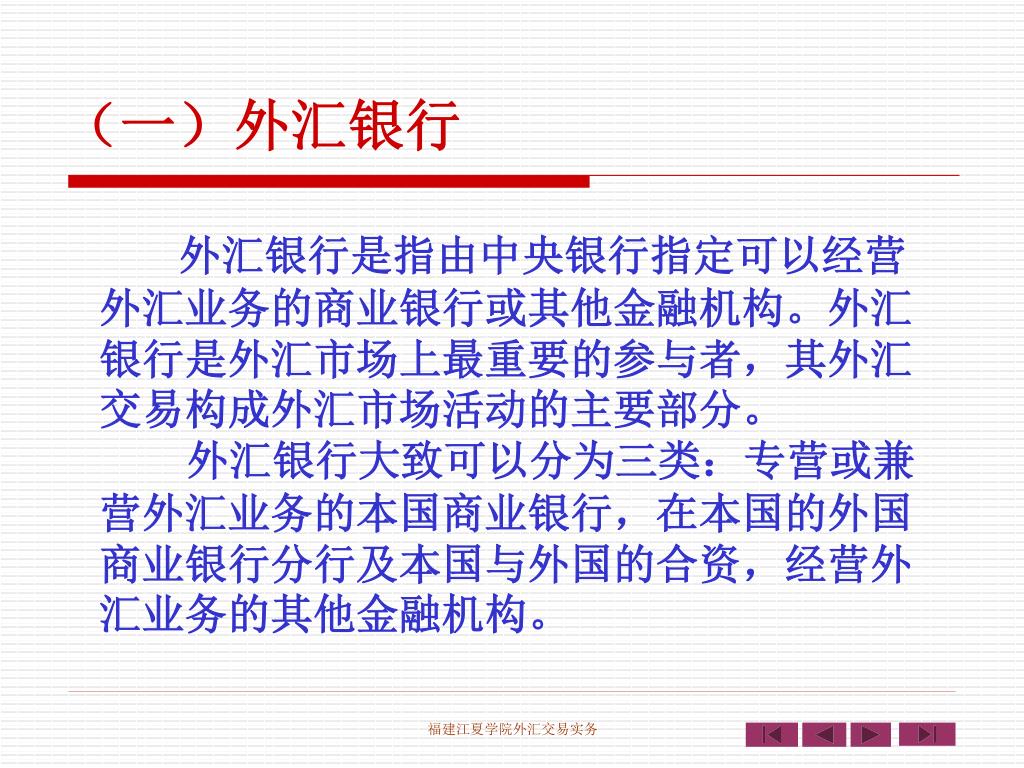 （一）外汇银行

外汇银行是指由中央银行指定可以经营外汇业务的商业银行或其他金融机构。外汇银行是外汇市场上最重要的参与者，其外汇交易构成外汇市场活动的主要部分。

外汇银行大致可以分为三类：专营或兼营外汇业务的本国商业银行，在本国的外国商业银行分行及本国与外国的合资，经营外汇业务的其他金融机构。

福建江夏学院外汇交易实务